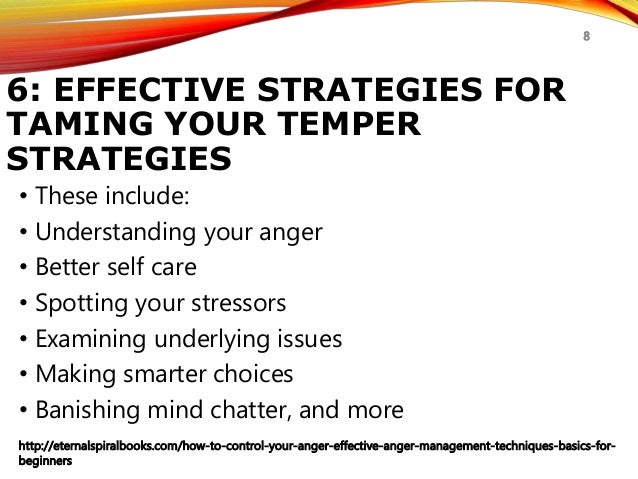 8

6: EFFECTIVE STRATEGIES FOR TAMING YOUR TEMPER STRATEGIES

• These include:
• Understanding your anger
• Better self care
• Spotting your stressors
• Examining underlying issues
• Making smarter choices
• Banishing mind chatter, and more

http://eternalspiralbooks.com/how-to-control-your-anger-effective-anger-management-techniques-basics-for-beginners